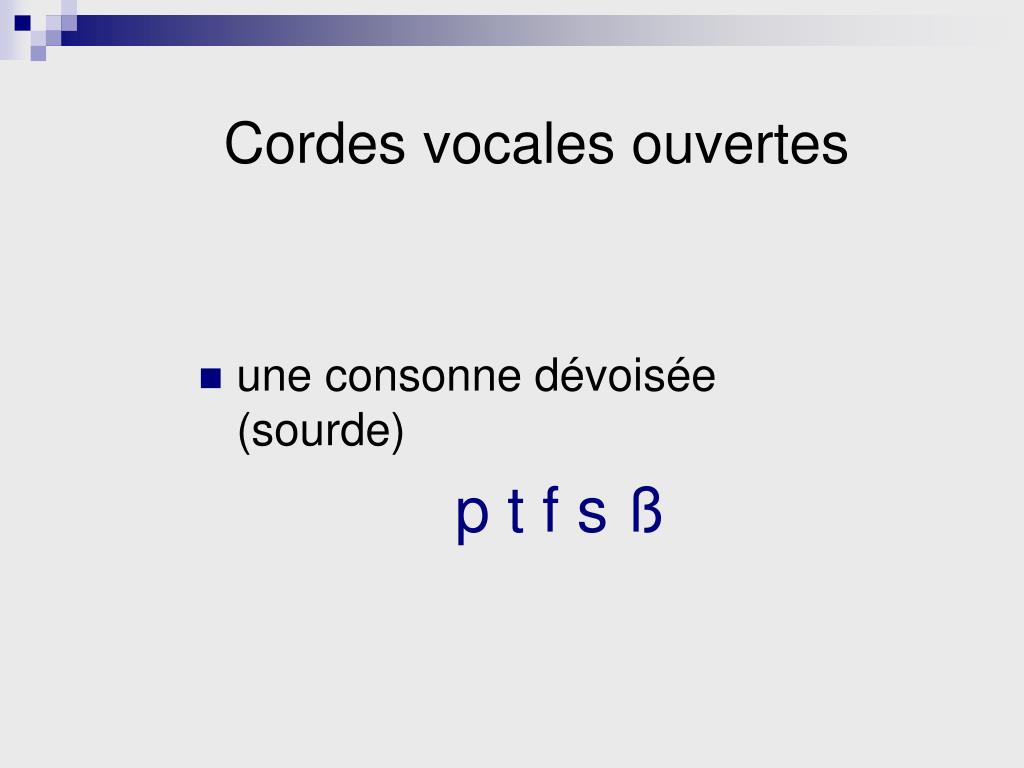 Cordes vocales ouvertes

une consonne dévoisée (sourde)

p t f s ß